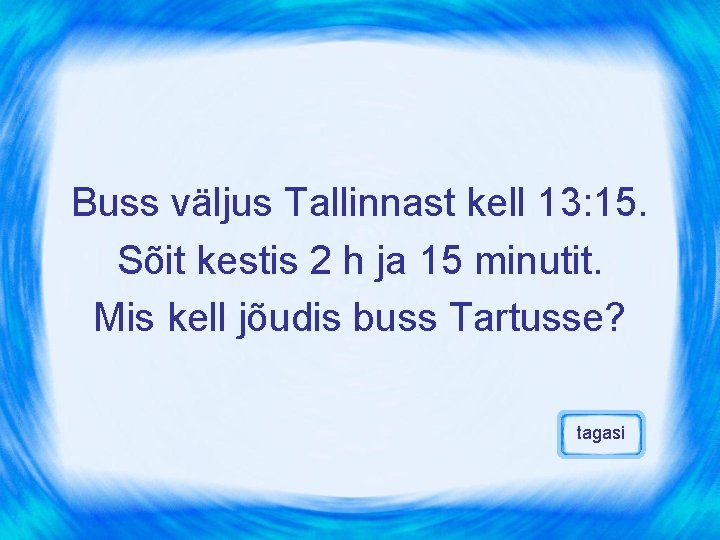 Buss väljus Tallinnast kell 13:15.
Sõit kestis 2 h ja 15 minutit.
Mis kell jõudis buss Tartusse?

tagasi